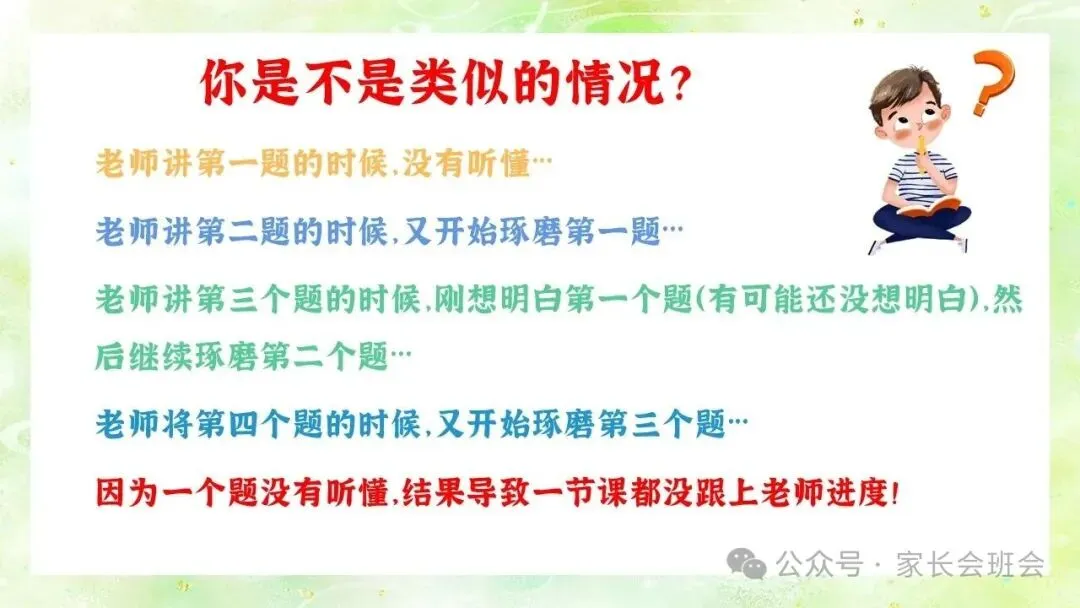 你是不是类似的情况？

?

老师讲第一题的时候,没有听懂…

老师讲第二题的时候,又开始琢磨第一题…

老师讲第三个题的时候,刚想明白第一个题(有可能还没想明白),然后继续琢磨第二个题…

老师将第四个题的时候,又开始琢磨第三个题…

因为一个题没有听懂,结果导致一节课都没跟上老师进度!

公众号 · 家长会班会